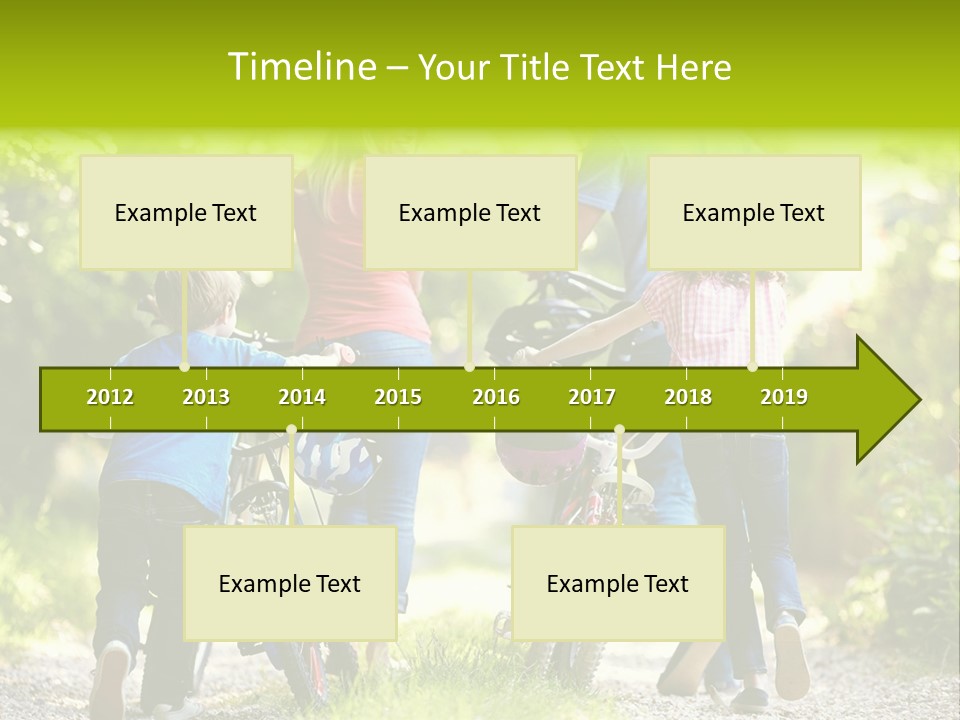 Timeline – Your Title Text Here

Example Text

Example Text

Example Text

2012 2013 2014 2015 2016 2017 2018 2019

Example Text

Example Text